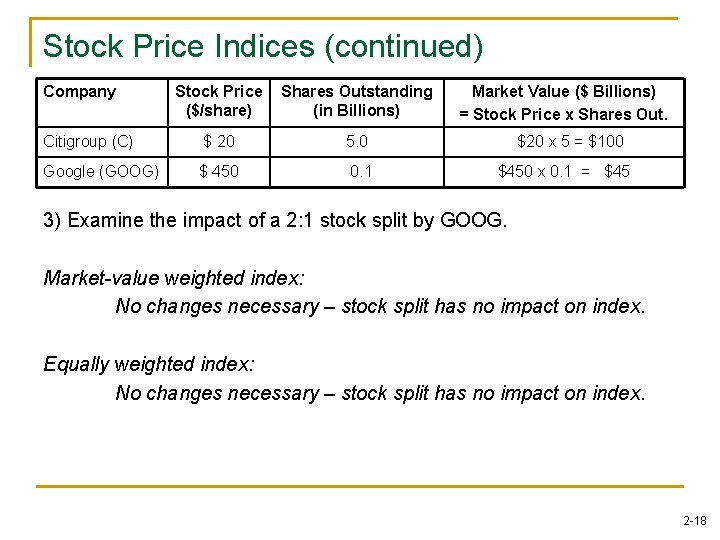 Stock Price Indices (continued)

| Company | Stock Price ($/share) | Shares Outstanding (in Billions) | Market Value ($ Billions) = Stock Price x Shares Out. |
|---|---|---|---|
| Citigroup (C) | $ 20 | 5.0 | $20 x 5 = $100 |
| Google (GOOG) | $ 450 | 0.1 | $450 x 0.1 = $45 |

3) Examine the impact of a 2:1 stock split by GOOG.

Market-value weighted index:
No changes necessary – stock split has no impact on index.

Equally weighted index:
No changes necessary – stock split has no impact on index.

2-18